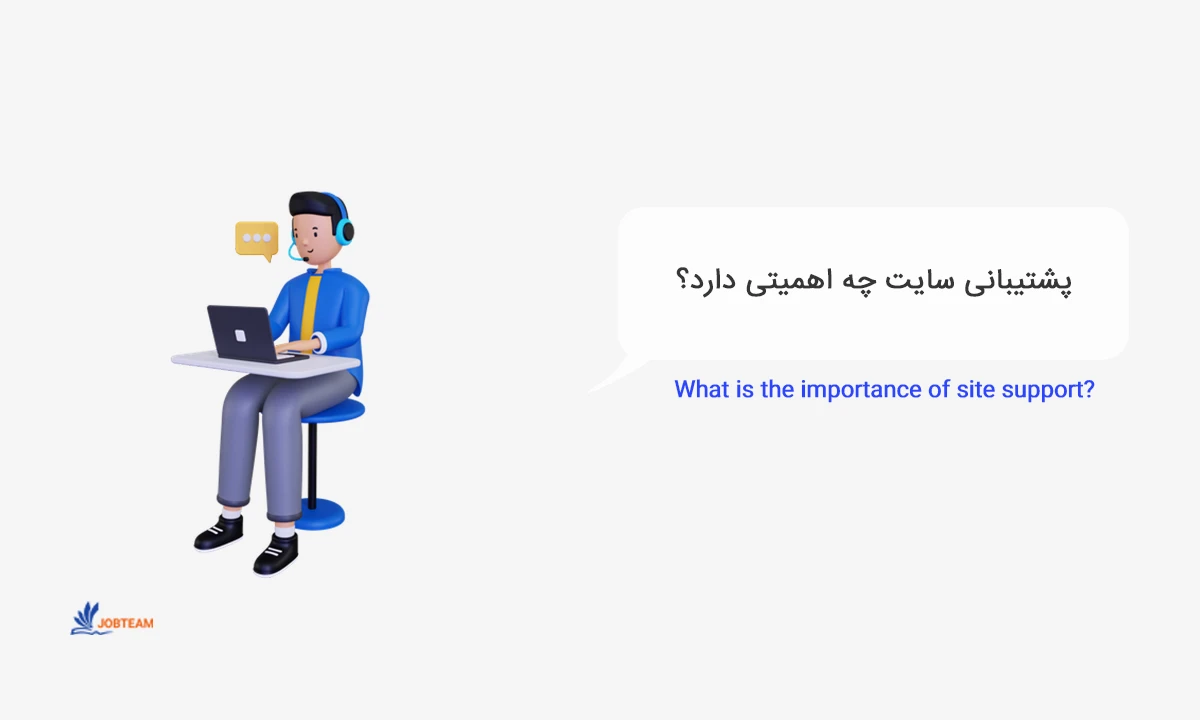 پشتیبانی سایت چه اهمیتی دارد؟

What is the importance of site support?

JOBTEAM